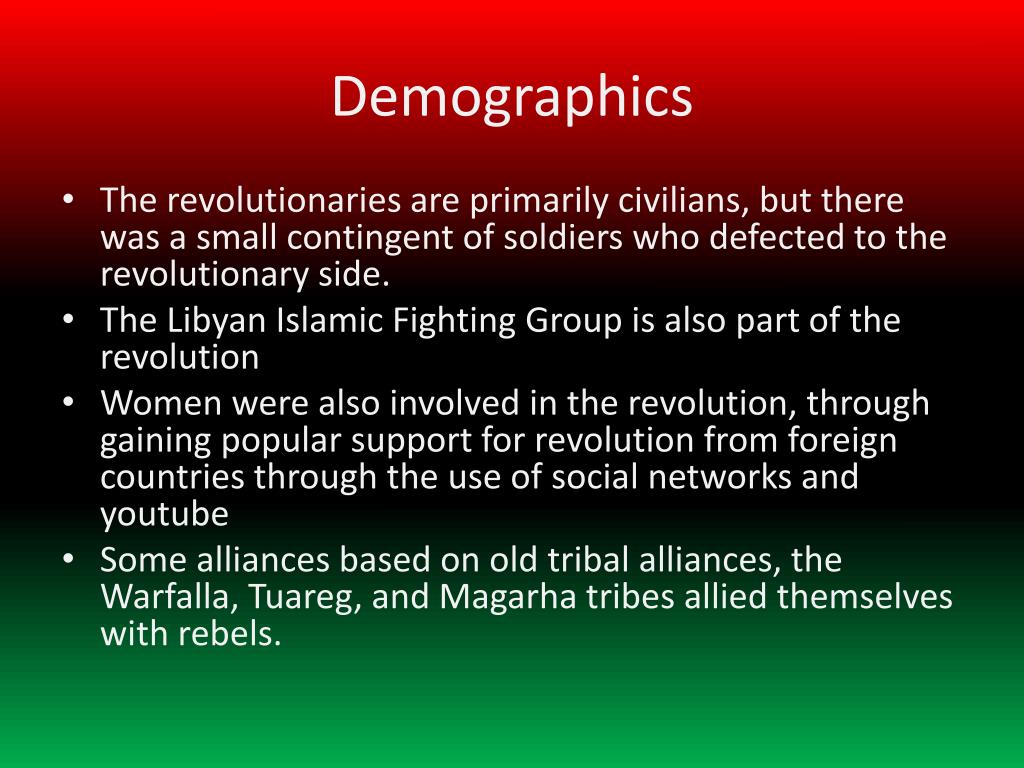 Demographics

• The revolutionaries are primarily civilians, but there was a small contingent of soldiers who defected to the revolutionary side.
• The Libyan Islamic Fighting Group is also part of the revolution
• Women were also involved in the revolution, through gaining popular support for revolution from foreign countries through the use of social networks and youtube
• Some alliances based on old tribal alliances, the Warfalla, Tuareg, and Magarha tribes allied themselves with rebels.